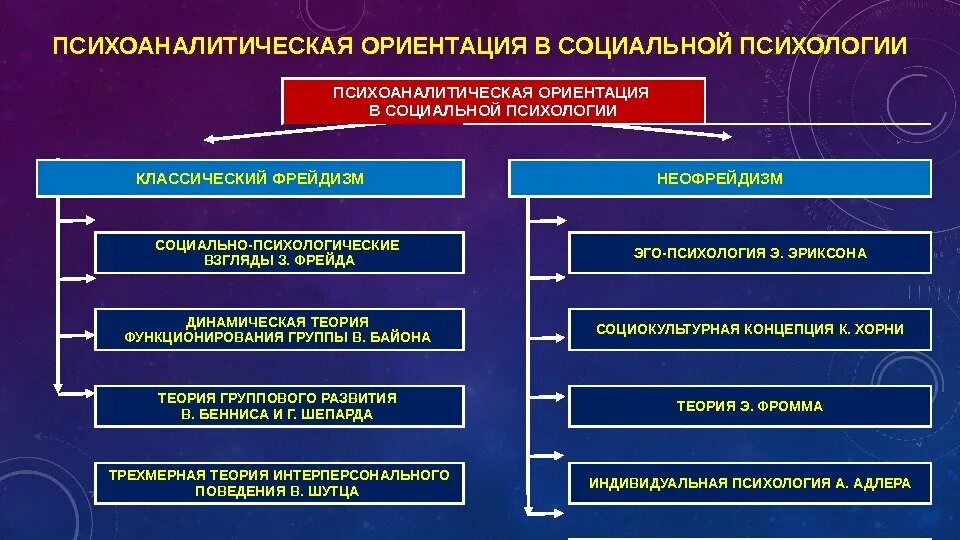 ПСИХОАНАЛИТИЧЕСКАЯ ОРИЕНТАЦИЯ В СОЦИАЛЬНОЙ ПСИХОЛОГИИ

ПСИХОАНАЛИТИЧЕСКАЯ ОРИЕНТАЦИЯ В СОЦИАЛЬНОЙ ПСИХОЛОГИИ

КЛАССИЧЕСКИЙ ФРЕЙДИЗМ

СОЦИАЛЬНО-ПСИХОЛОГИЧЕСКИЕ ВЗГЛЯДЫ З. ФРЕЙДА

ДИНАМИЧЕСКАЯ ТЕОРИЯ ФУНКЦИОНИРОВАНИЯ ГРУППЫ В. БАЙОНА

ТЕОРИЯ ГРУППОВОГО РАЗВИТИЯ В. БЕННИСА И Г. ШЕПАРДА

ТРЕХМЕРНАЯ ТЕОРИЯ ИНТЕРПЕРСОНАЛЬНОГО ПОВЕДЕНИЯ В. ШУТЦА

НЕОФРЕЙДИЗМ

ЭГО-ПСИХОЛОГИЯ Э. ЭРИКСОНА

СОЦИОКУЛЬТУРНАЯ КОНЦЕПЦИЯ К. ХОРНИ

ТЕОРИЯ Э. ФРОММА

ИНДИВИДУАЛЬНАЯ ПСИХОЛОГИЯ А. АДЛЕРА